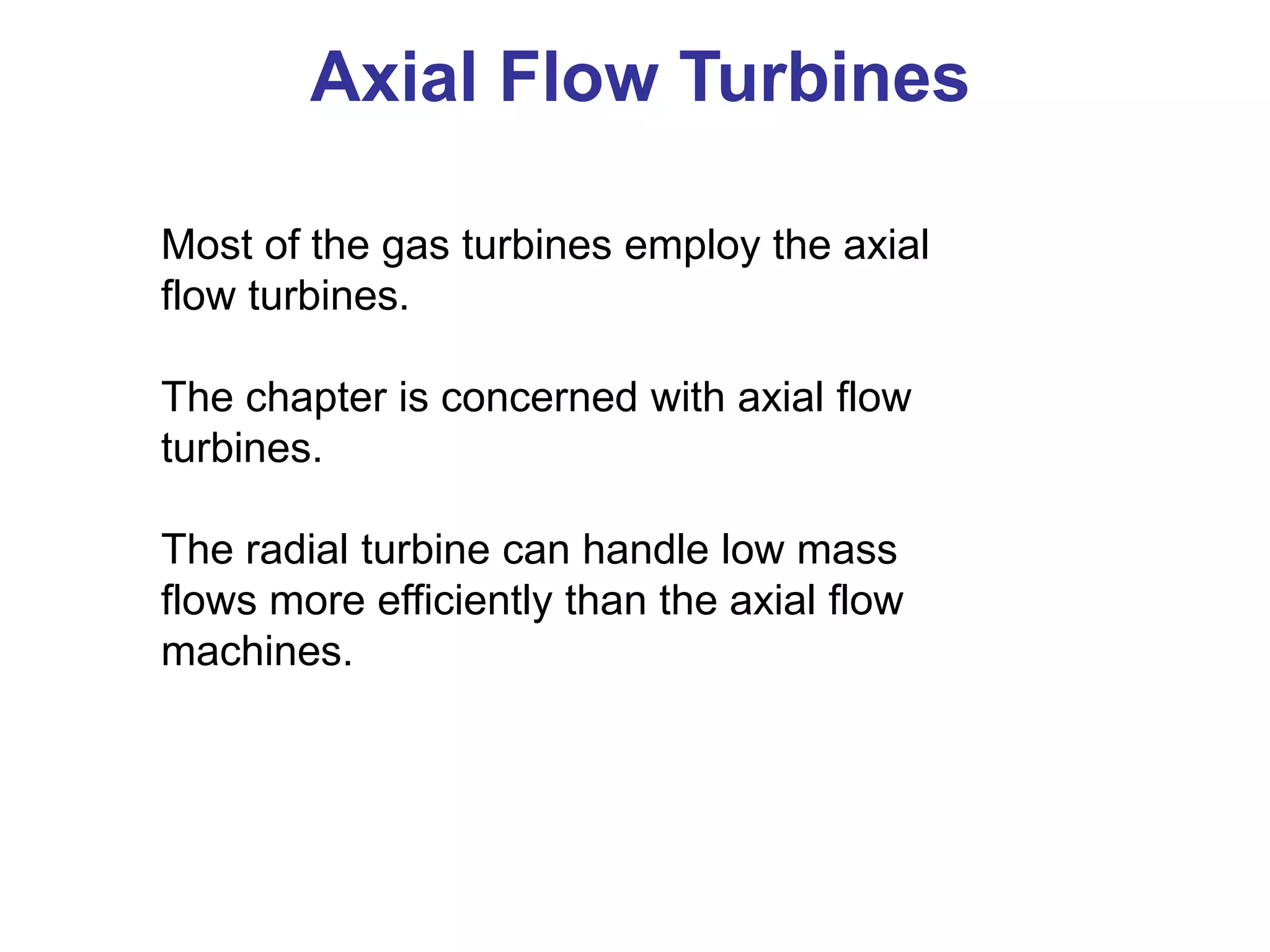 Axial Flow Turbines

Most of the gas turbines employ the axial flow turbines.

The chapter is concerned with axial flow turbines.

The radial turbine can handle low mass flows more efficiently than the axial flow machines.